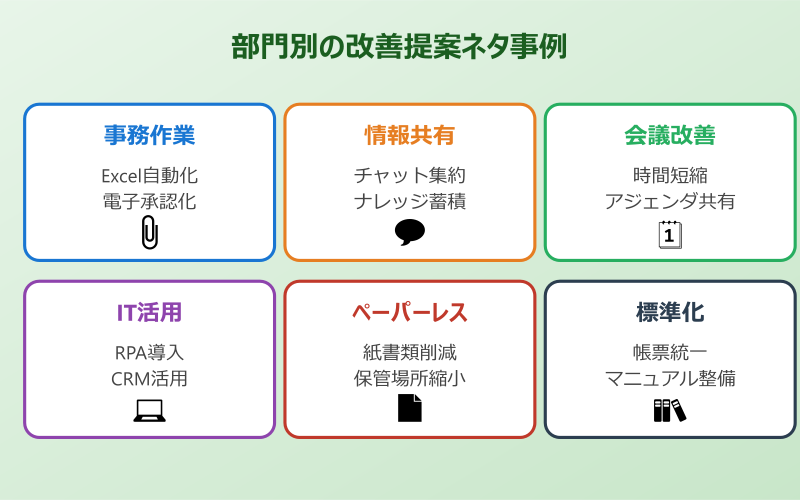 部門別の改善提案ネタ事例

事務作業

Excel自動化
電子承認化

情報共有

チャット集約
ナレッジ蓄積

会議改善

時間短縮
アジェンダ共有

1

IT活用

RPA導入
CRM活用

ペーパーレス

紙書類削減
保管場所縮小

標準化

帳票統一
マニュアル整備